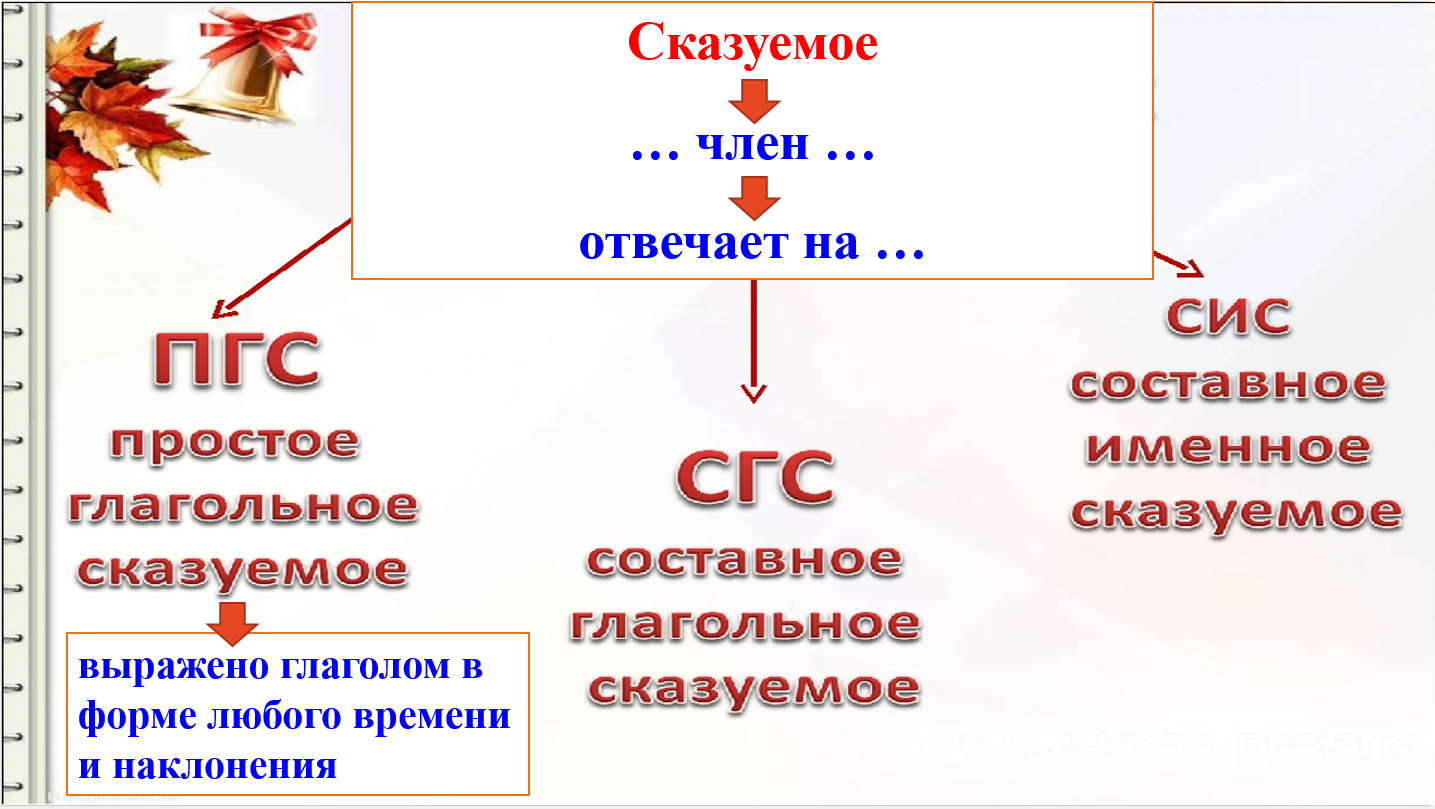 Сказуемое

… член …

отвечает на …

ПГС
простое
глагольное
сказуемое

выражено глаголом в форме любого времени и наклонения

СГС
составное
глагольное
сказуемое

СИС
составное
именное
сказуемое